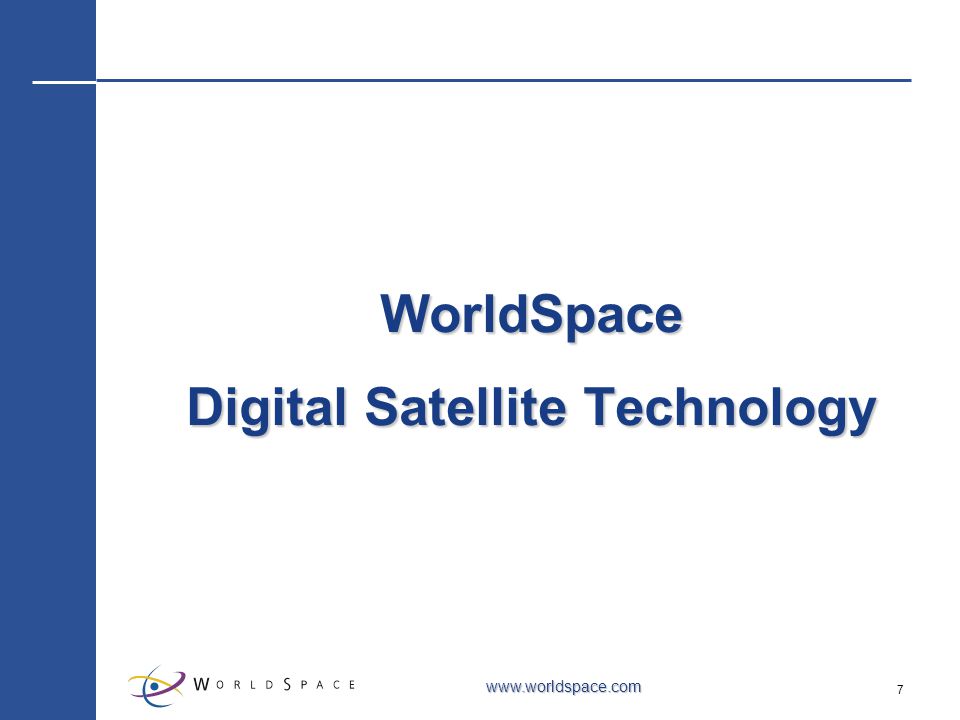 WorldSpace

Digital Satellite Technology

WORLDSPACE

www.worldspace.com

7